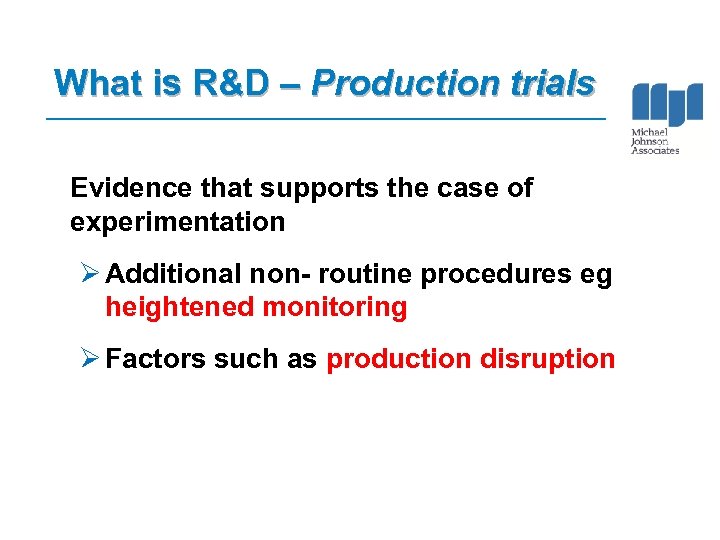 What is R&D – Production trials

Michael Johnson Associates

Evidence that supports the case of experimentation

➢ Additional non- routine procedures eg heightened monitoring

➢ Factors such as production disruption